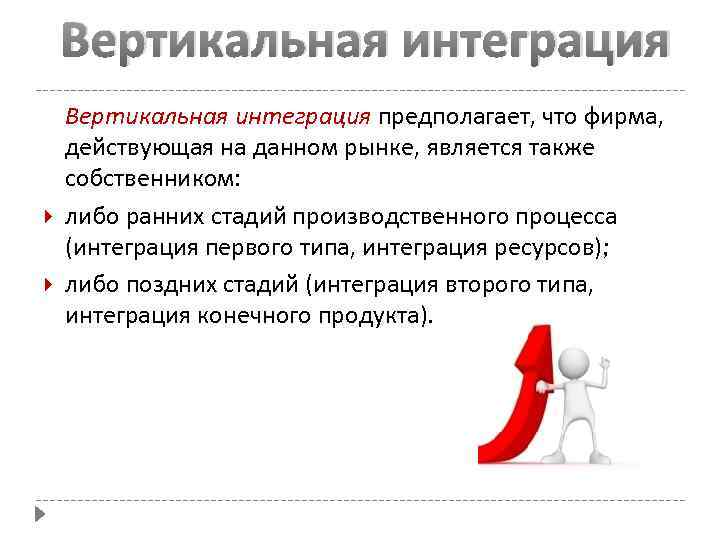 Вертикальная интеграция

Вертикальная интеграция предполагает, что фирма, действующая на данном рынке, является также собственником:

либо ранних стадий производственного процесса (интеграция первого типа, интеграция ресурсов);

либо поздних стадий (интеграция второго типа, интеграция конечного продукта).